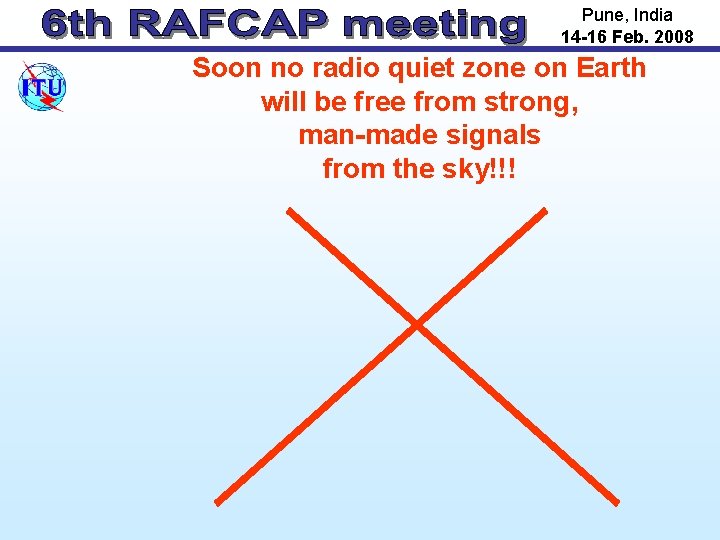 6th RAFCAP meeting

Pune, India
14-16 Feb. 2008

ITU

Soon no radio quiet zone on Earth will be free from strong, man-made signals from the sky!!!